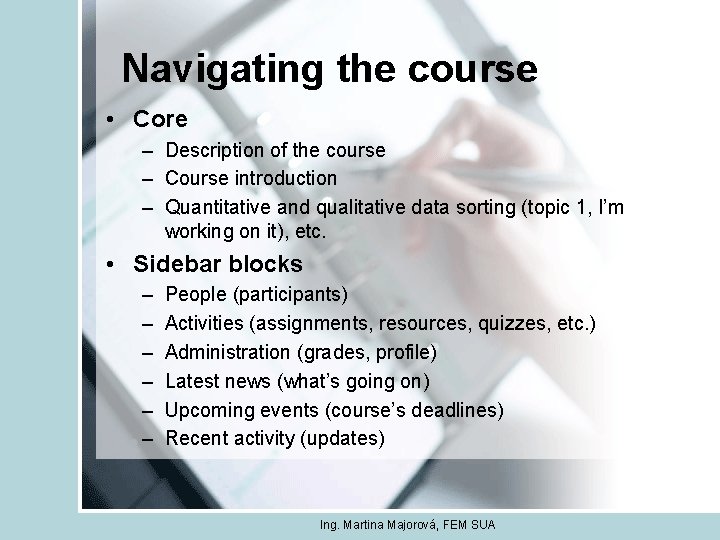 Navigating the course

• Core
– Description of the course
– Course introduction
– Quantitative and qualitative data sorting (topic 1, I'm working on it), etc.

• Sidebar blocks
– People (participants)
– Activities (assignments, resources, quizzes, etc.)
– Administration (grades, profile)
– Latest news (what's going on)
– Upcoming events (course's deadlines)
– Recent activity (updates)

Ing. Martina Majorová, FEM SUA